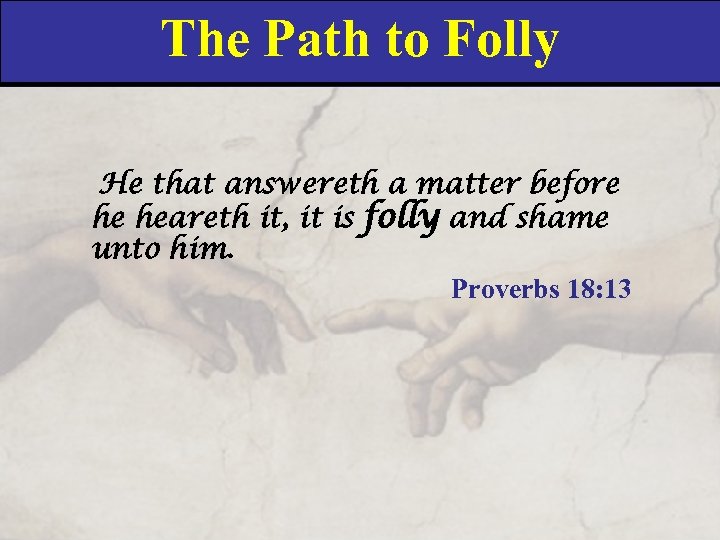 The Path to Folly

He that answereth a matter before he heareth it, it is folly and shame unto him.

Proverbs 18:13